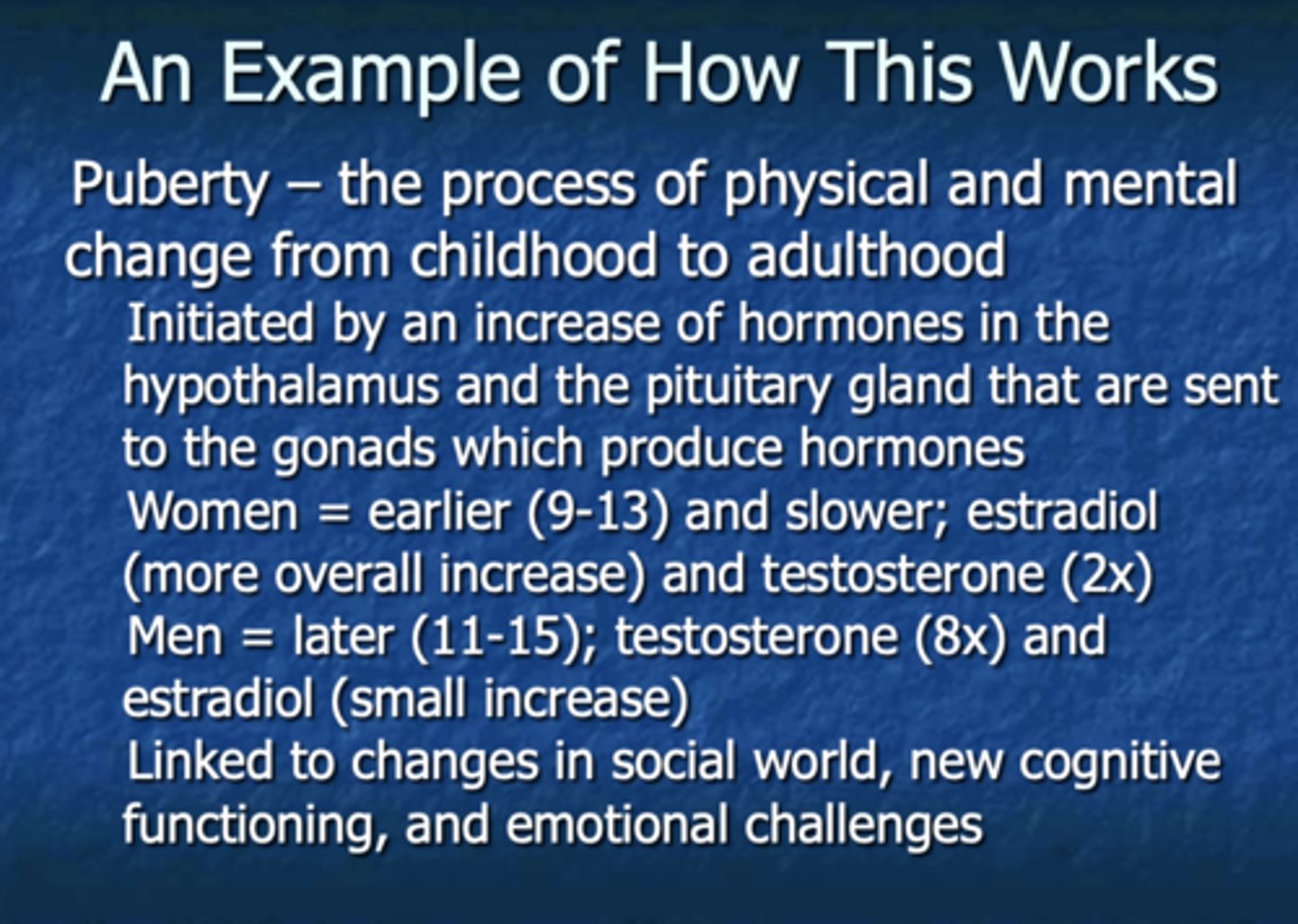 An Example of How This Works

Puberty – the process of physical and mental change from childhood to adulthood

Initiated by an increase of hormones in the hypothalamus and the pituitary gland that are sent to the gonads which produce hormones

Women = earlier (9-13) and slower; estradiol (more overall increase) and testosterone (2x)

Men = later (11-15); testosterone (8x) and estradiol (small increase)

Linked to changes in social world, new cognitive functioning, and emotional challenges